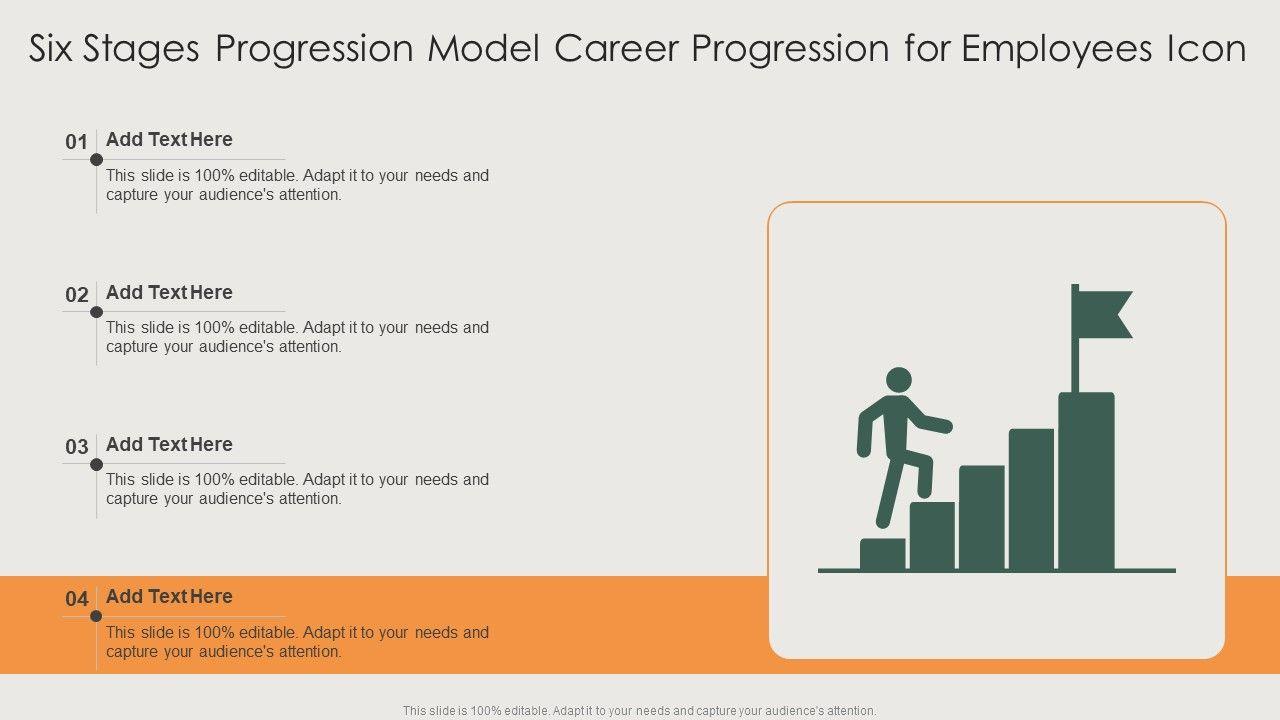 Six Stages Progression Model Career Progression for Employees Icon

01
Add Text Here
This slide is 100% editable. Adapt it to your needs and capture your audience's attention.

02
Add Text Here
This slide is 100% editable. Adapt it to your needs and capture your audience's attention.

03
Add Text Here
This slide is 100% editable. Adapt it to your needs and capture your audience's attention.

04
Add Text Here
This slide is 100% editable. Adapt it to your needs and capture your audience's attention.

This slide is 100% editable. Adapt it to your needs and capture your audience's attention.